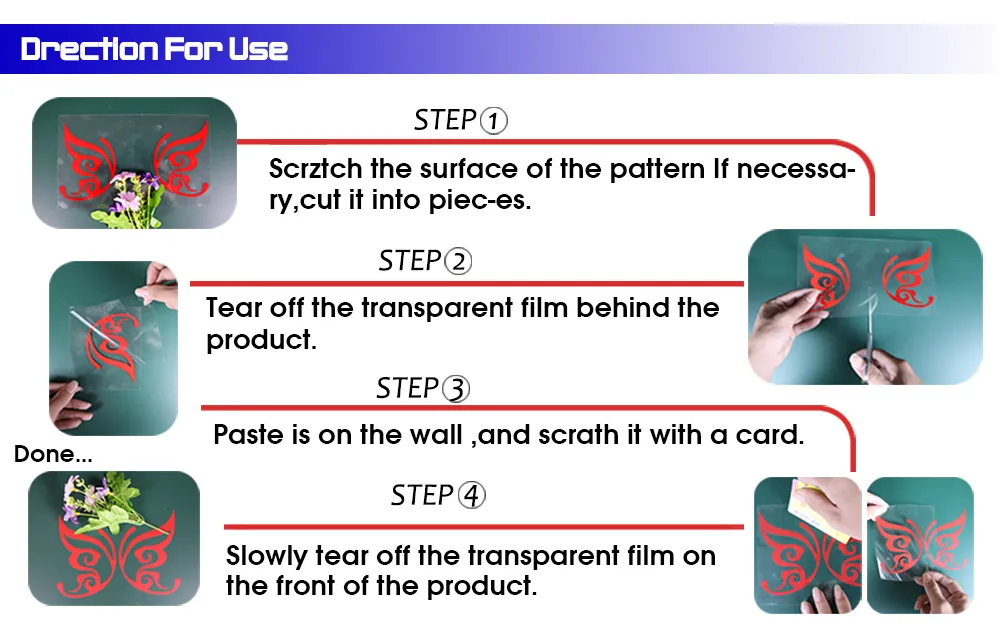 Drection For Use

STEP①

Scrztch the surface of the pattern If necessary,cut it into piec-es.

STEP②

Tear off the transparent film behind the product.

STEP③

Paste is on the wall ,and scrath it with a card.

Done...

STEP④

Slowly tear off the transparent film on the front of the product.